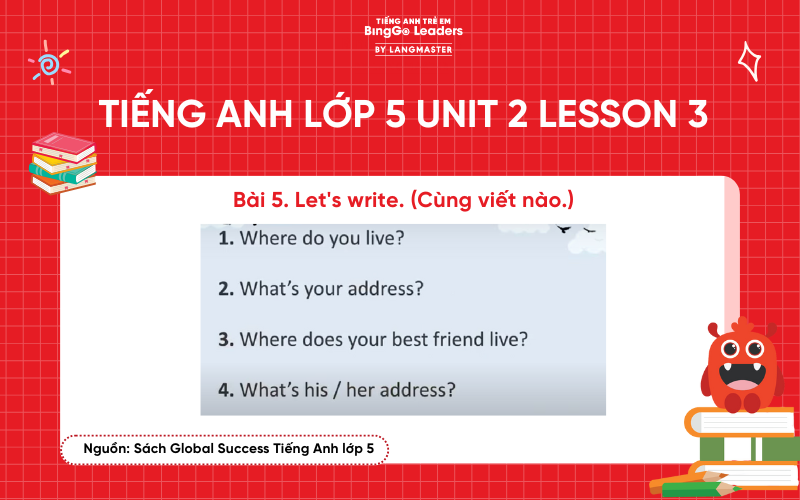 TIẾNG ANH TRẺ EM
BingGo Leaders
BY LANGMASTER

TIẾNG ANH LỚP 5 UNIT 2 LESSON 3

Bài 5. Let's write. (Cùng viết nào.)

1. Where do you live?

2. What's your address?

3. Where does your best friend live?

4. What's his / her address?

Nguồn: Sách Global Success Tiếng Anh lớp 5